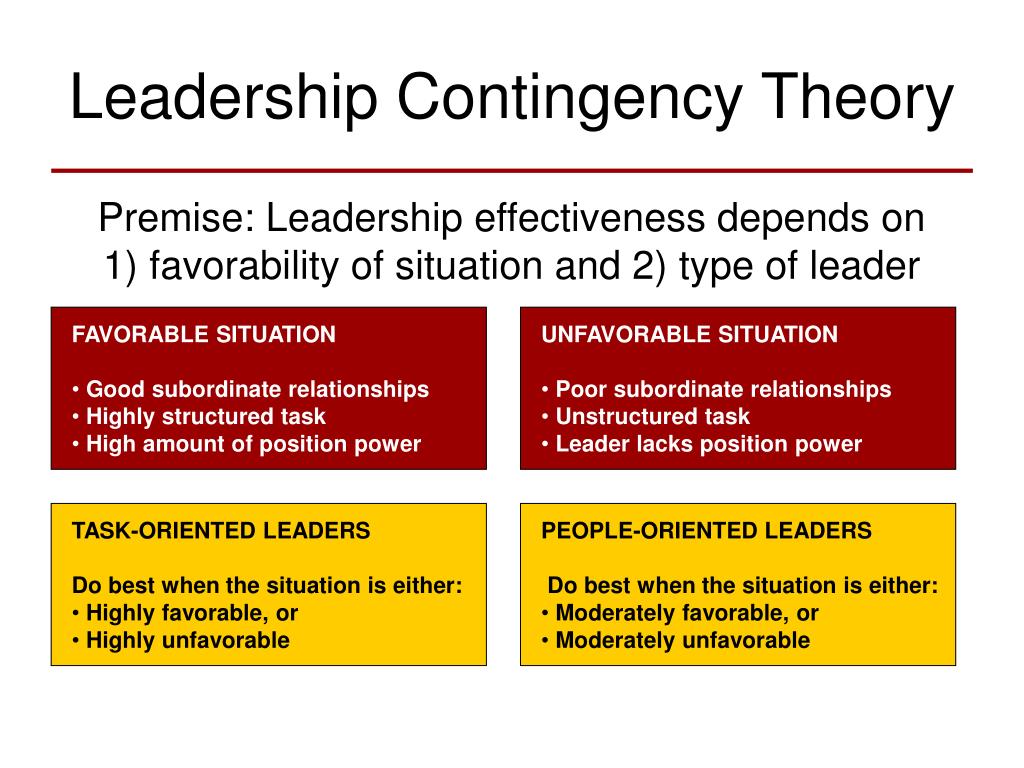 Leadership Contingency Theory

Premise: Leadership effectiveness depends on 1) favorability of situation and 2) type of leader

FAVORABLE SITUATION

• Good subordinate relationships
• Highly structured task
• High amount of position power

UNFAVORABLE SITUATION

• Poor subordinate relationships
• Unstructured task
• Leader lacks position power

TASK-ORIENTED LEADERS

Do best when the situation is either:
• Highly favorable, or
• Highly unfavorable

PEOPLE-ORIENTED LEADERS

Do best when the situation is either:
• Moderately favorable, or
• Moderately unfavorable